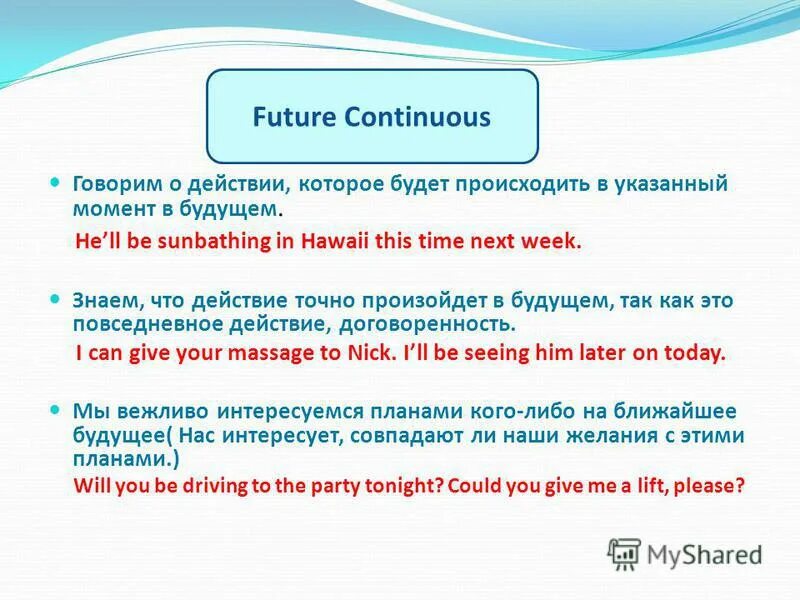 Future Continuous

Говорим о действии, которое будет происходить в указанный момент в будущем.

He'll be sunbathing in Hawaii this time next week.

Знаем, что действие точно произойдет в будущем, так как это повседневное действие, договоренность.

I can give your massage to Nick. I'll be seeing him later on today.

Мы вежливо интересуемся планами кого-либо на ближайшее будущее( Нас интересует, совпадают ли наши желания с этими планами.)

Will you be driving to the party tonight? Could you give me a lift, please?

MyShared